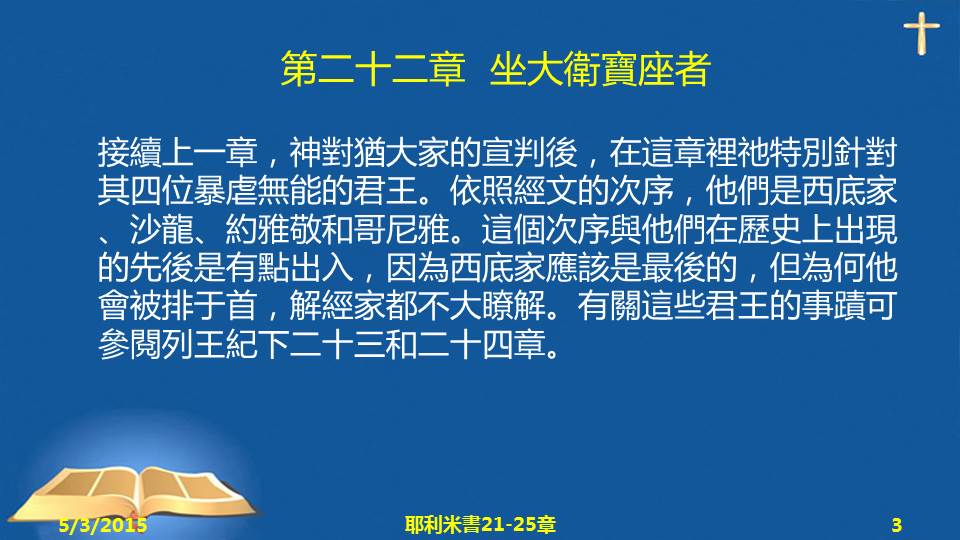 第二十二章　坐大衛寶座者

接續上一章，神對猶大家的宣判後，在這章裡祂特別針對其四位暴虐無能的君王。依照經文的次序，他們是西底家、沙龍、約雅敬和哥尼雅。這個次序與他們在歷史上出現的先後是有點出入，因為西底家應該是最後的，但為何他會被排于首，解經家都不大瞭解。有關這些君王的事蹟可參閱列王紀下二十三和二十四章。

5/3/2015

耶利米書21-25章

3